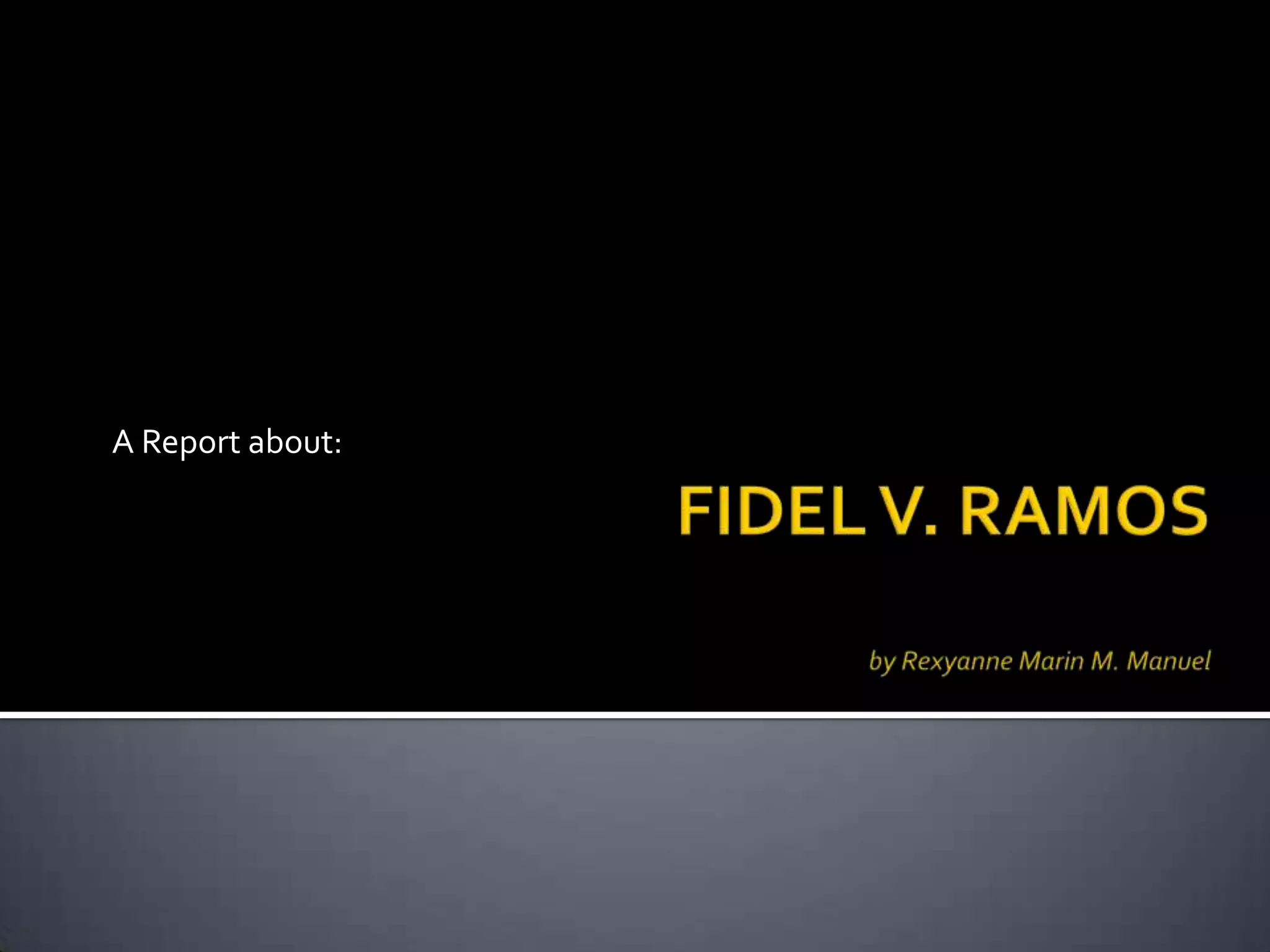 A Report about:

FIDEL V. RAMOS

by Rexyanne Marin M. Manuel